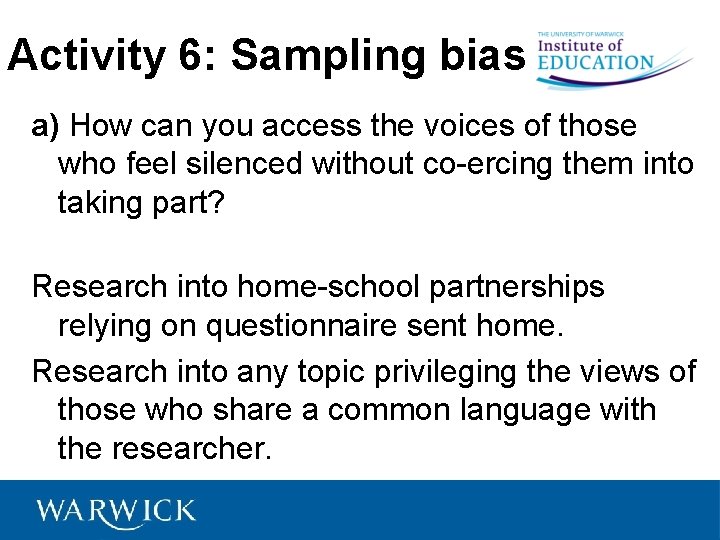 Activity 6: Sampling bias

THE UNIVERSITY OF WARWICK
Institute of
EDUCATION

a) How can you access the voices of those who feel silenced without co-ercing them into taking part?

Research into home-school partnerships relying on questionnaire sent home.

Research into any topic privileging the views of those who share a common language with the researcher.

WARWICK